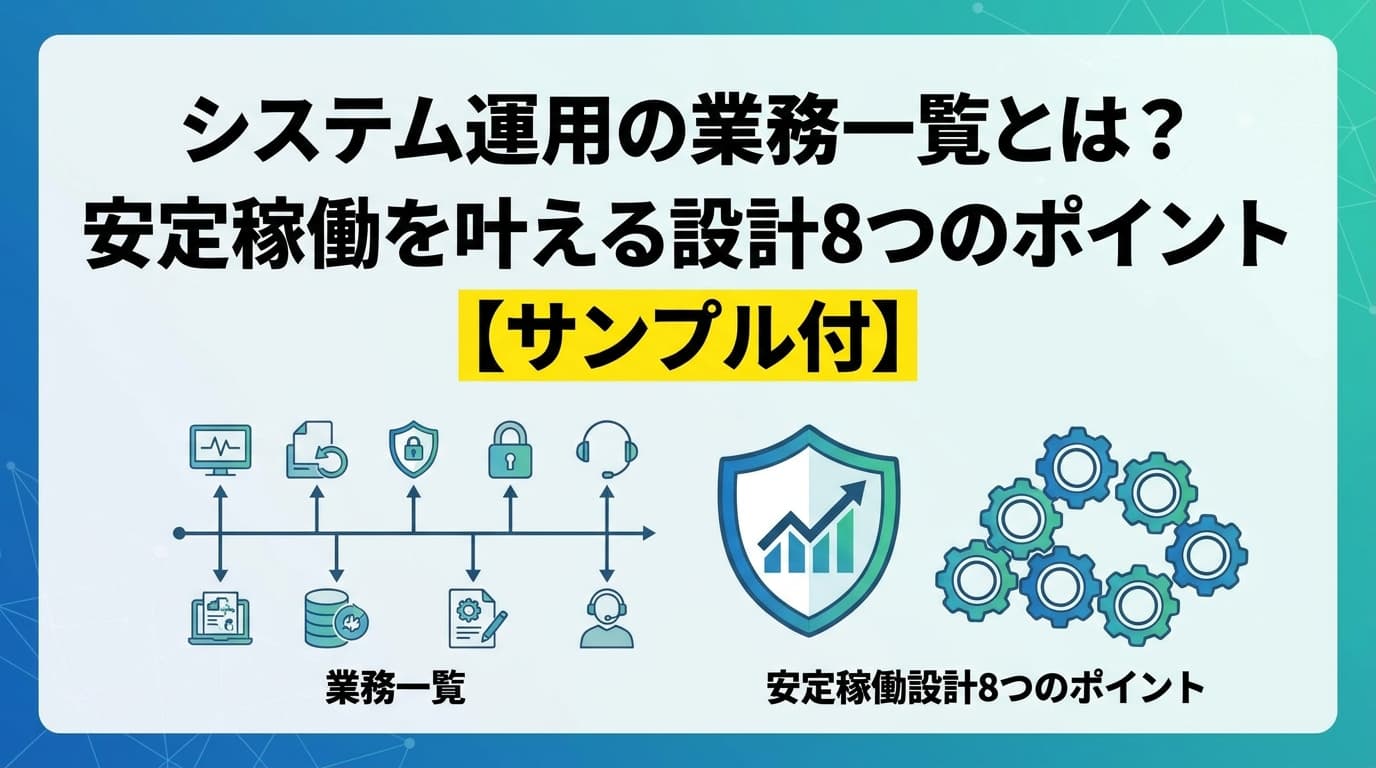 システム運用の業務一覧とは？
安定稼働を叶える設計8つのポイント
【サンプル付】

業務一覧

安定稼働設計8つのポイント